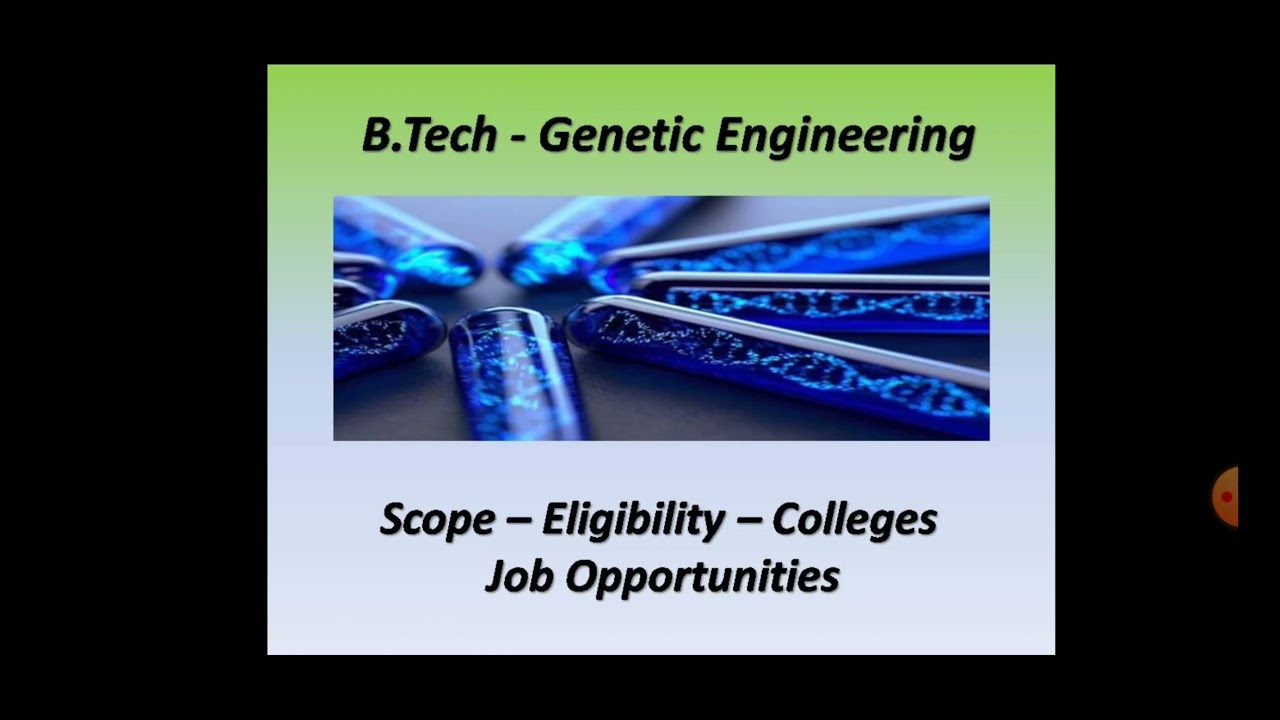 B.Tech - Genetic Engineering

Scope – Eligibility – Colleges
Job Opportunities